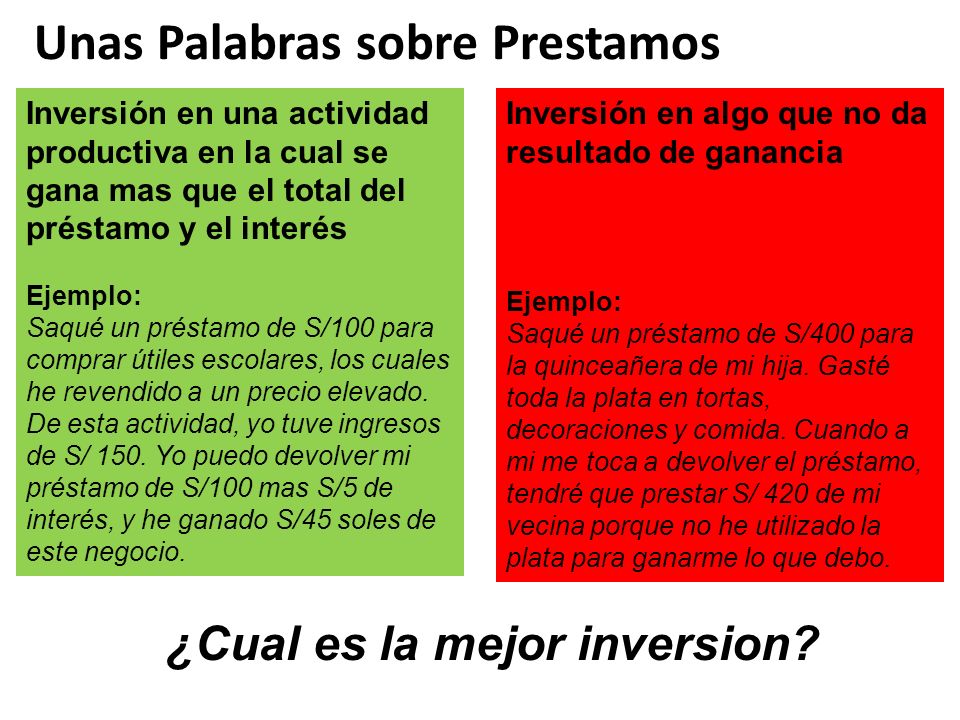 Unas Palabras sobre Prestamos

Inversión en una actividad productiva en la cual se gana mas que el total del préstamo y el interés

Ejemplo:
Saqué un préstamo de S/100 para comprar útiles escolares, los cuales he revendido a un precio elevado. De esta actividad, yo tuve ingresos de S/ 150. Yo puedo devolver mi préstamo de S/100 mas S/5 de interés, y he ganado S/45 soles de este negocio.

Inversión en algo que no da resultado de ganancia

Ejemplo:
Saqué un préstamo de S/400 para la quinceañera de mi hija. Gasté toda la plata en tortas, decoraciones y comida. Cuando a mi me toca a devolver el préstamo, tendré que prestar S/ 420 de mi vecina porque no he utilizado la plata para ganarme lo que debo.

¿Cual es la mejor inversion?